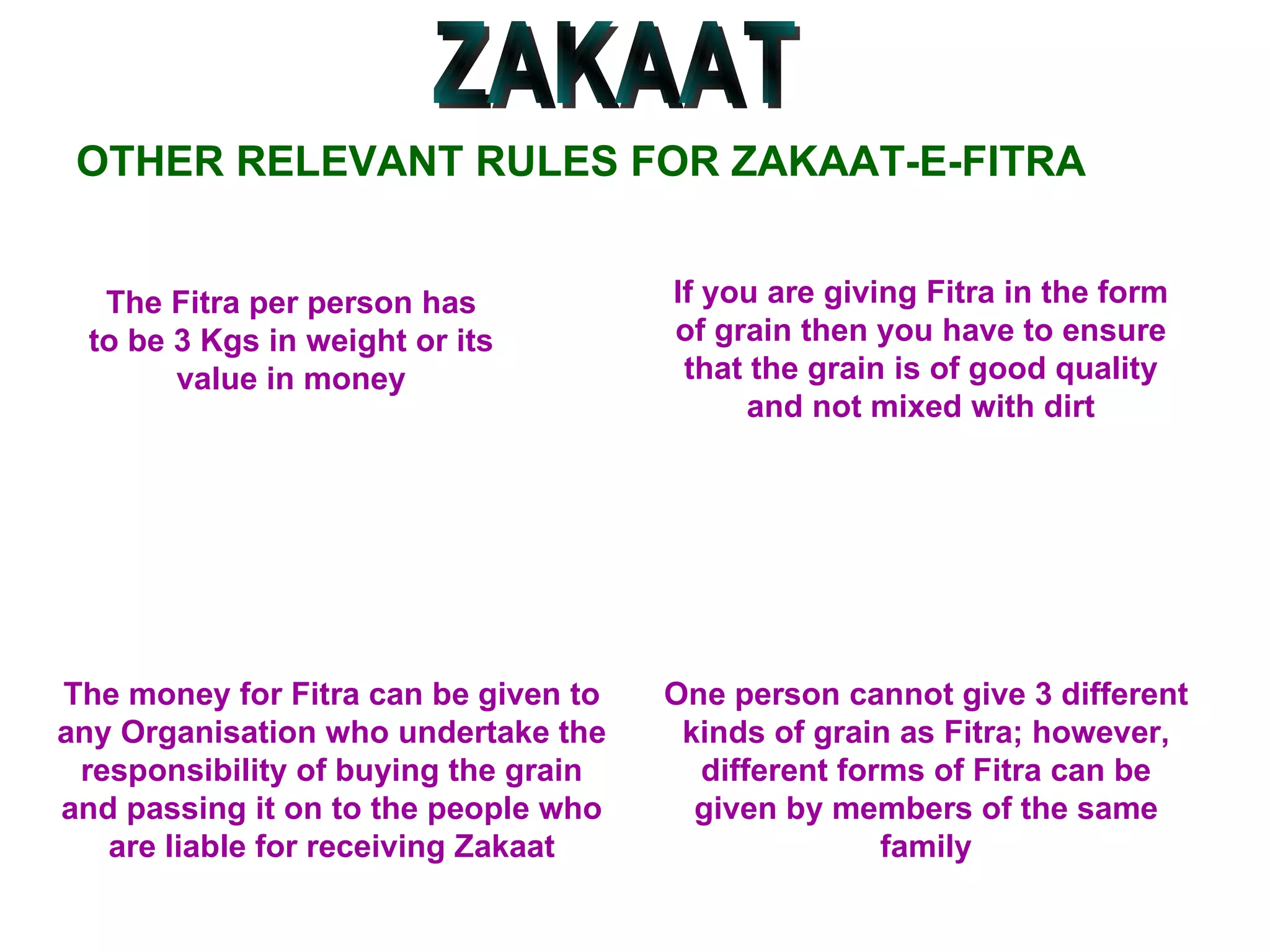 ZAKAAT

OTHER RELEVANT RULES FOR ZAKAAT-E-FITRA

The Fitra per person has to be 3 Kgs in weight or its value in money

If you are giving Fitra in the form of grain then you have to ensure that the grain is of good quality and not mixed with dirt

The money for Fitra can be given to any Organisation who undertake the responsibility of buying the grain and passing it on to the people who are liable for receiving Zakaat

One person cannot give 3 different kinds of grain as Fitra; however, different forms of Fitra can be given by members of the same family